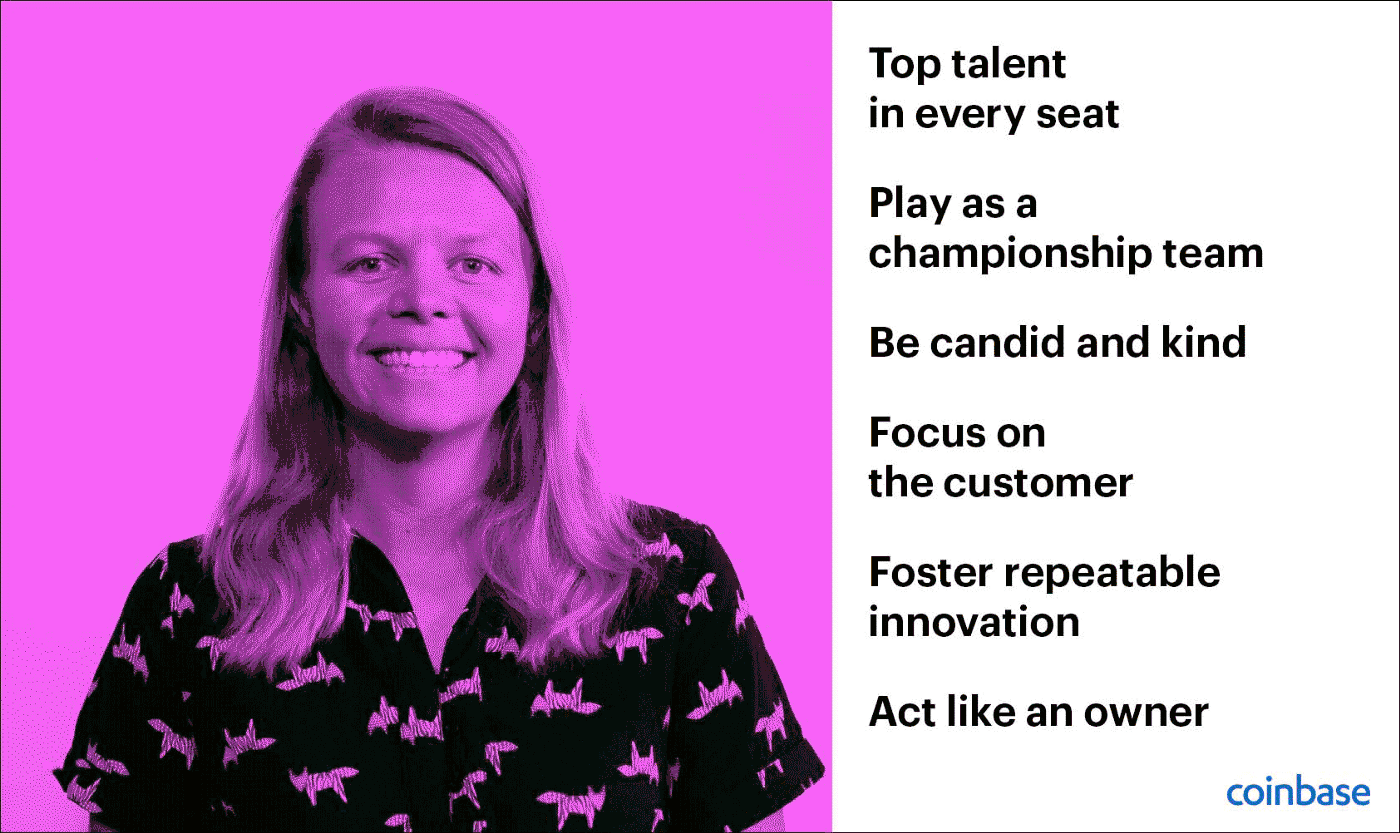 Top talent in every seat

Play as a championship team

Be candid and kind

Focus on the customer

Foster repeatable innovation

Act like an owner

coinbase